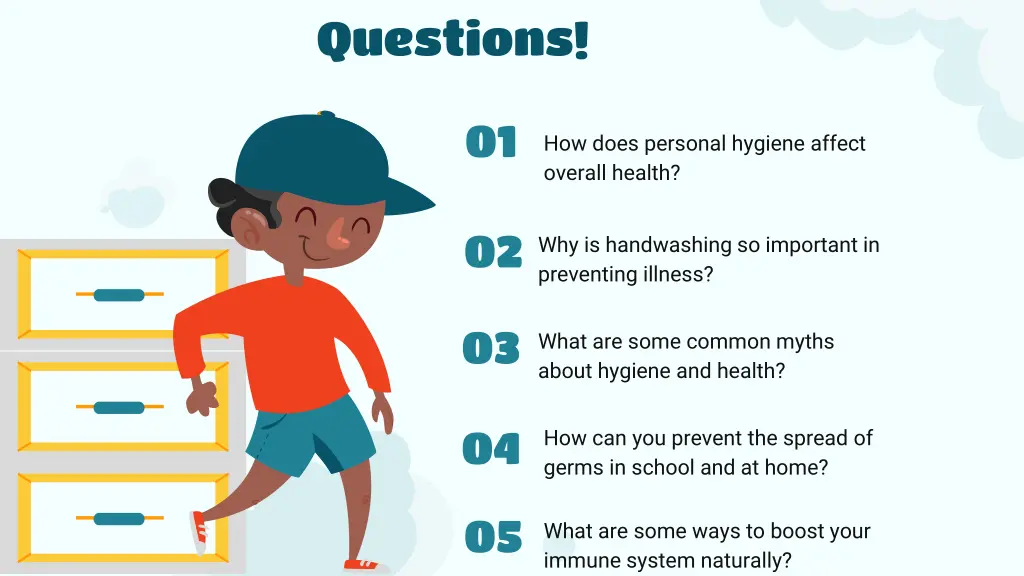 Questions!

01 How does personal hygiene affect overall health?

02 Why is handwashing so important in preventing illness?

03 What are some common myths about hygiene and health?

04 How can you prevent the spread of germs in school and at home?

05 What are some ways to boost your immune system naturally?